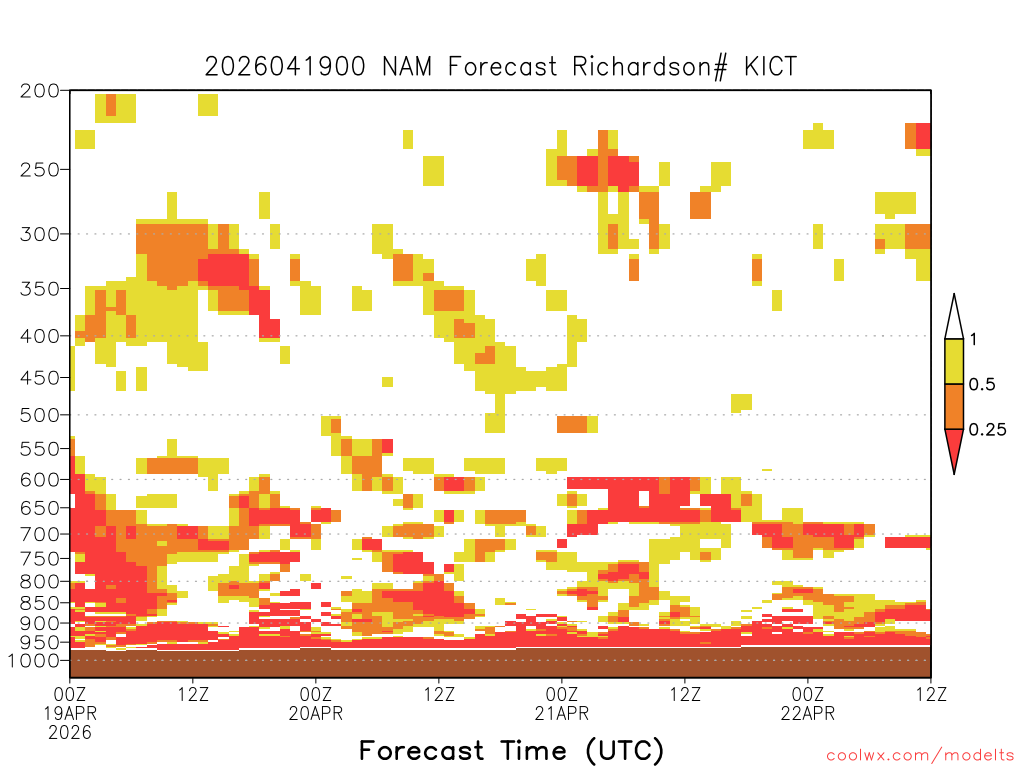 2026041900 NAM Forecast Richardson# KICT

200
250
300
350
400
450
500
550
600
650
700
750
800
850
900
950
1000

1
0.5
0.25

00Z 19APR 2026
12Z
00Z 20APR
12Z
00Z 21APR
12Z
00Z 22APR
12Z

Forecast Time (UTC)

coolwx.com/modelts